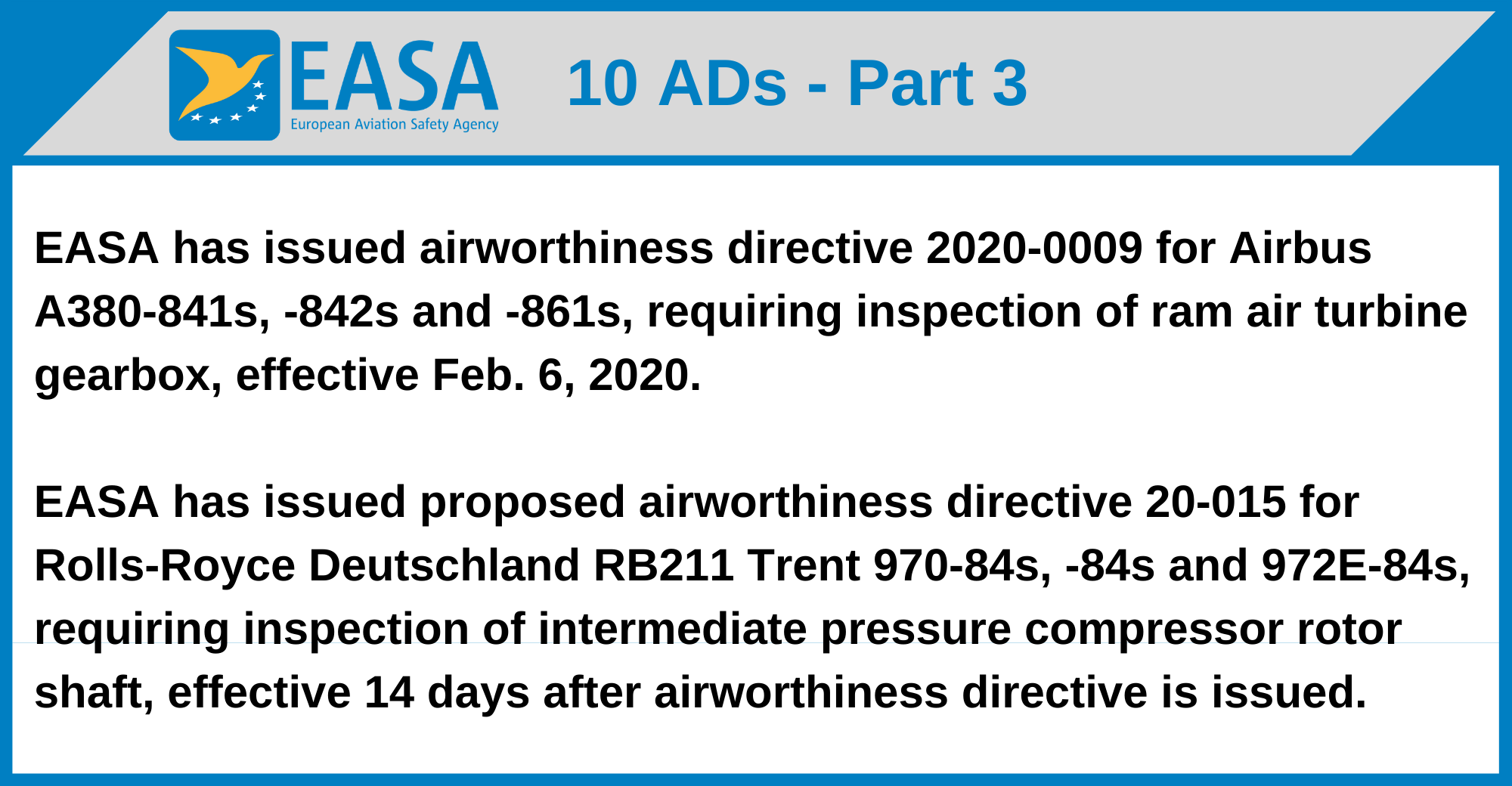 EASA
European Aviation Safety Agency

10 ADs - Part 3

EASA has issued airworthiness directive 2020-0009 for Airbus A380-841s, -842s and -861s, requiring inspection of ram air turbine gearbox, effective Feb. 6, 2020.

EASA has issued proposed airworthiness directive 20-015 for Rolls-Royce Deutschland RB211 Trent 970-84s, -84s and 972E-84s, requiring inspection of intermediate pressure compressor rotor shaft, effective 14 days after airworthiness directive is issued.